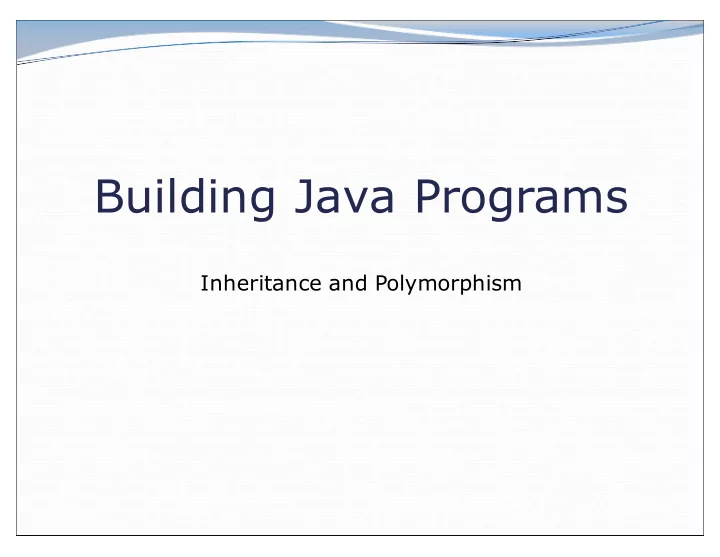 Building Java Programs

Inheritance and Polymorphism